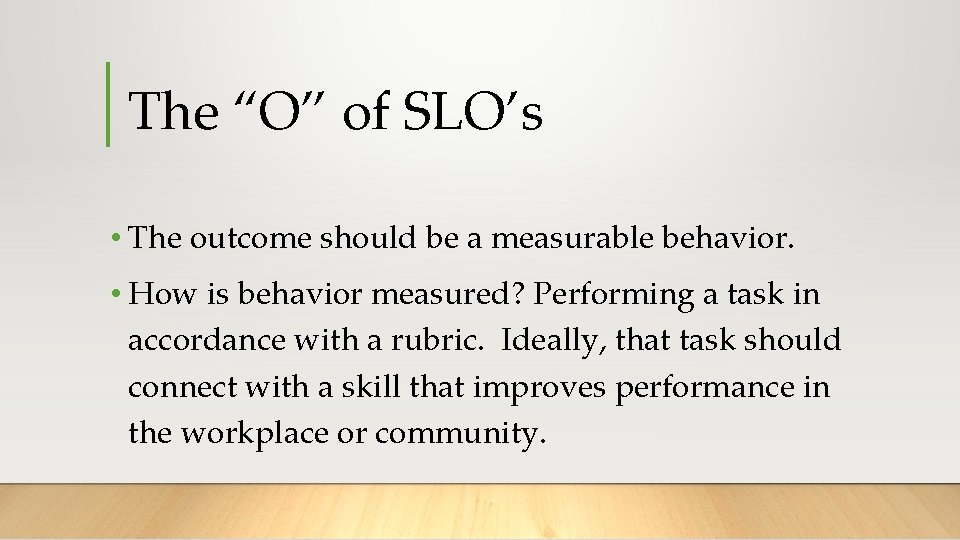 The “O” of SLO’s

• The outcome should be a measurable behavior.

• How is behavior measured? Performing a task in accordance with a rubric. Ideally, that task should connect with a skill that improves performance in the workplace or community.